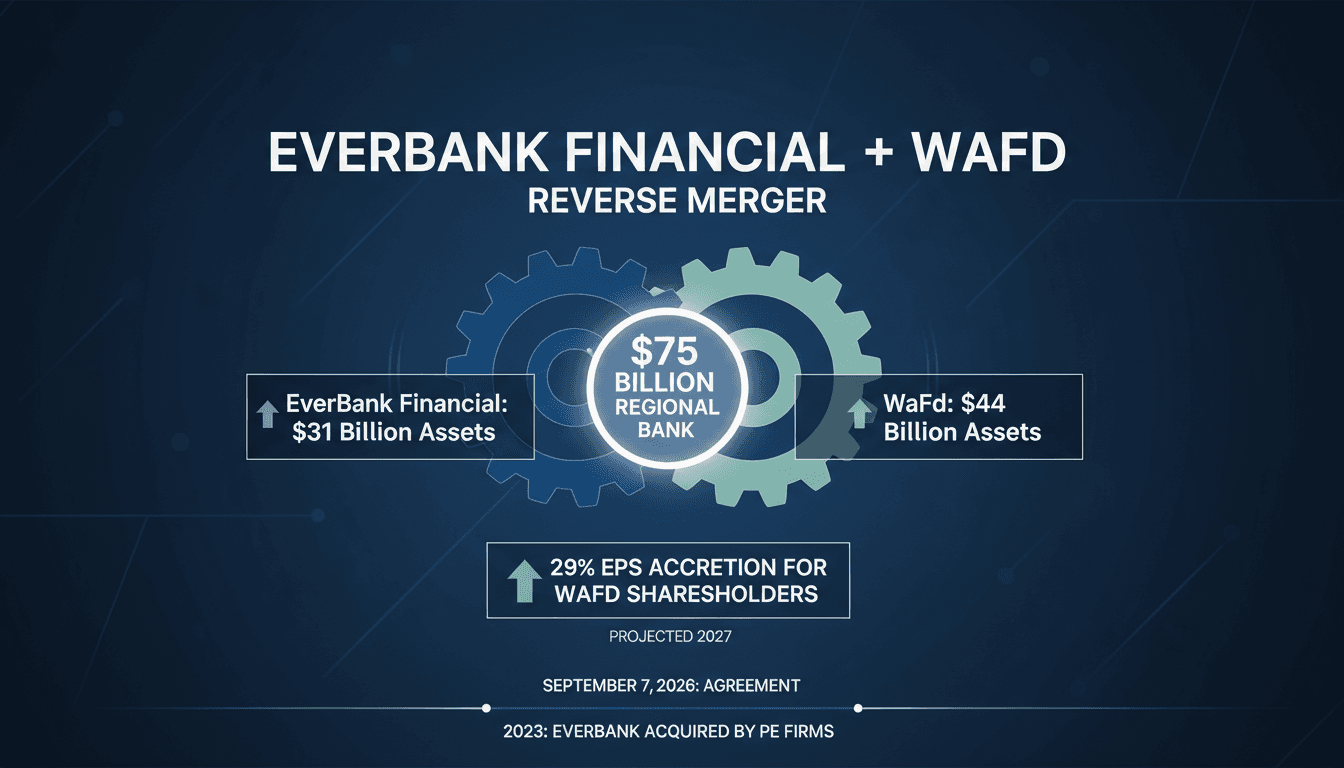 EVERBANK FINANCIAL + WAFD
REVERSE MERGER

EverBank Financial: $31 Billion Assets

$75 BILLION REGIONAL BANK

WaFd: $44 Billion Assets

29% EPS ACCRETION FOR WAFD SHARESHOLDERS

PROJECTED 2027

SEPTEMBER 7, 2026: AGREEMENT

2023: EVERBANK ACQUIRED BY PE FIRMS